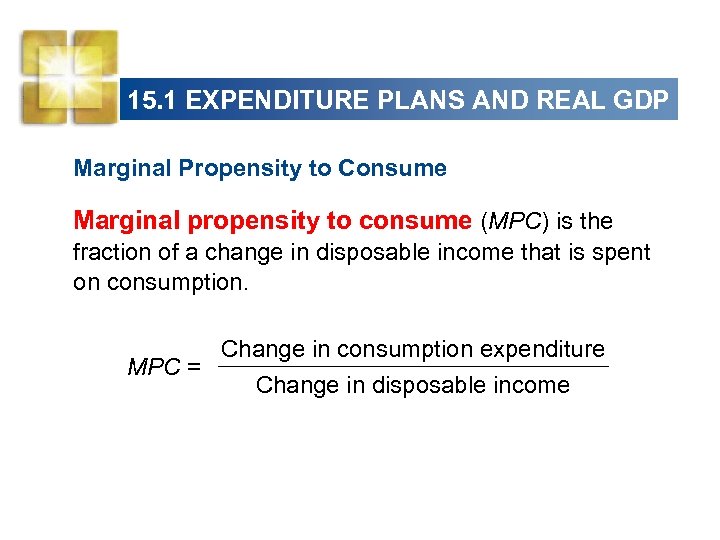 15.1 EXPENDITURE PLANS AND REAL GDP

Marginal Propensity to Consume

Marginal propensity to consume (MPC) is the fraction of a change in disposable income that is spent on consumption.

$MPC = \frac{\text{Change in consumption expenditure}}{\text{Change in disposable income}}$